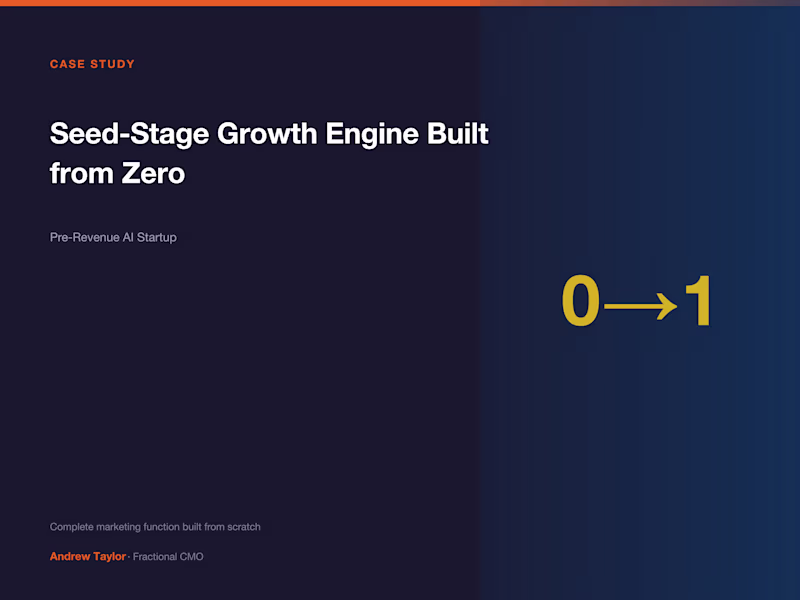 CASE STUDY

Seed-Stage Growth Engine Built from Zero

Pre-Revenue AI Startup

0→1

Complete marketing function built from scratch

Andrew Taylor · Fractional CMO